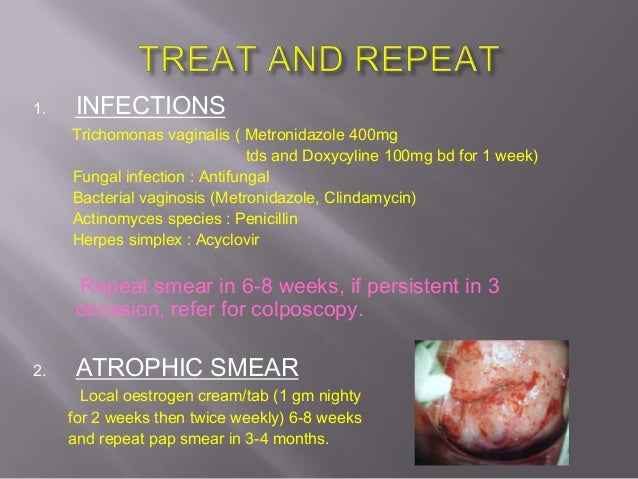 TREAT AND REPEAT

1. INFECTIONS

Trichomonas vaginalis ( Metronidazole 400mg tds and Doxycyline 100mg bd for 1 week)
Fungal infection : Antifungal
Bacterial vaginosis (Metronidazole, Clindamycin)
Actinomyces species : Penicillin
Herpes simplex : Acyclovir

Repeat smear in 6-8 weeks, if persistent in 3 occasion, refer for colposcopy.

2. ATROPHIC SMEAR

Local oestrogen cream/tab (1 gm nighty for 2 weeks then twice weekly) 6-8 weeks and repeat pap smear in 3-4 months.